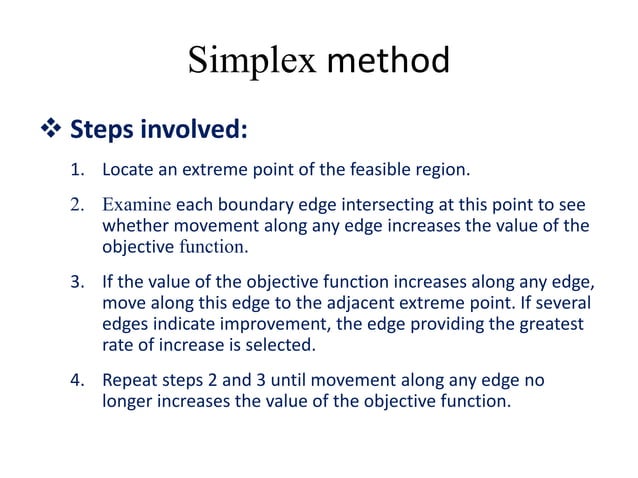 Simplex method

❖ Steps involved:

1. Locate an extreme point of the feasible region.

2. Examine each boundary edge intersecting at this point to see whether movement along any edge increases the value of the objective function.

3. If the value of the objective function increases along any edge, move along this edge to the adjacent extreme point. If several edges indicate improvement, the edge providing the greatest rate of increase is selected.

4. Repeat steps 2 and 3 until movement along any edge no longer increases the value of the objective function.